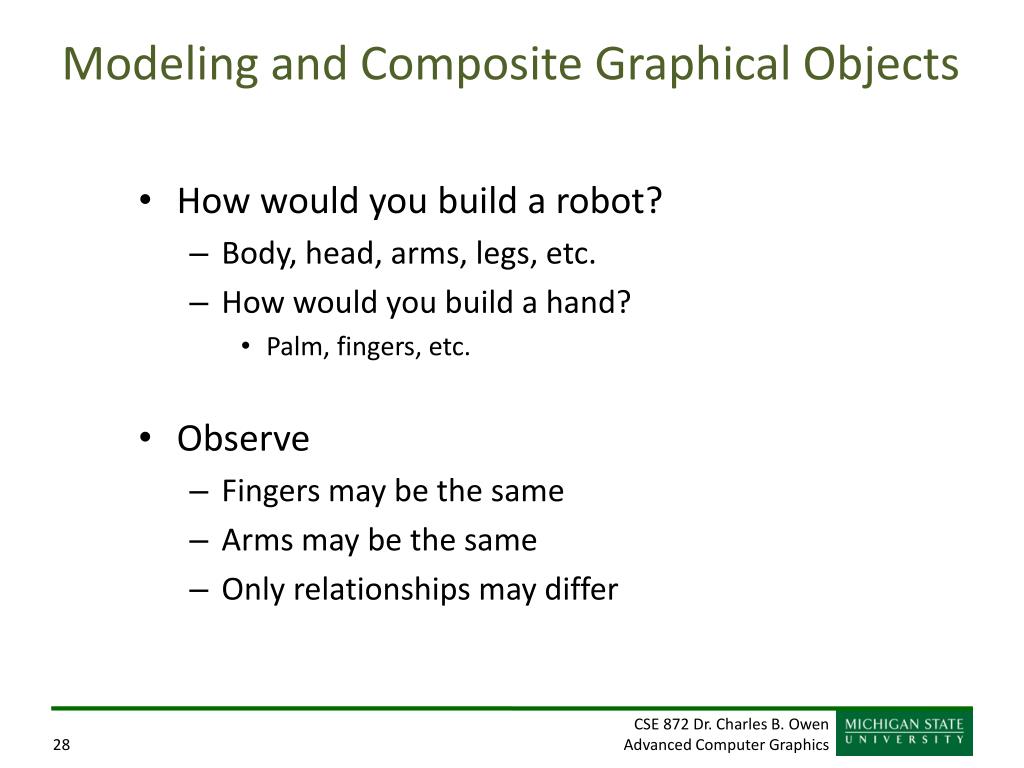 Modeling and Composite Graphical Objects

• How would you build a robot?
– Body, head, arms, legs, etc.
– How would you build a hand?
• Palm, fingers, etc.

• Observe
– Fingers may be the same
– Arms may be the same
– Only relationships may differ

28

CSE 872 Dr. Charles B. Owen
Advanced Computer Graphics

MICHIGAN STATE
UNIVERSITY